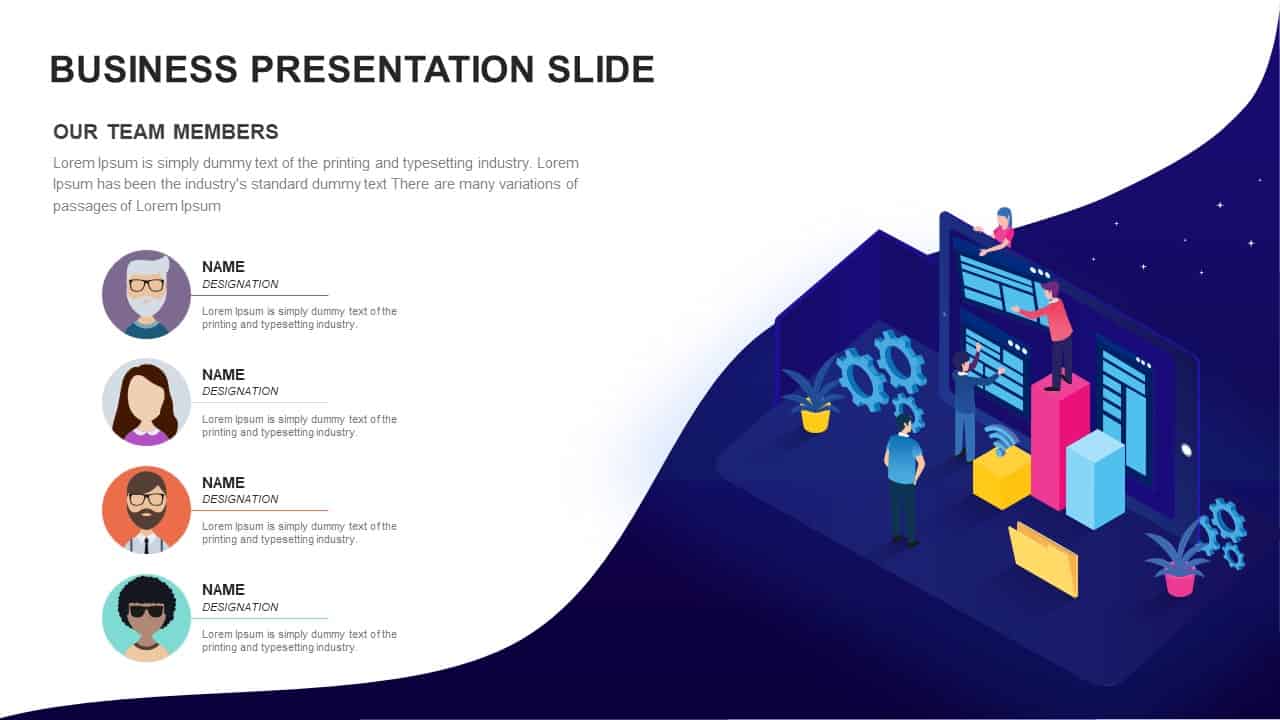 BUSINESS PRESENTATION SLIDE

OUR TEAM MEMBERS

Lorem Ipsum is simply dummy text of the printing and typesetting industry. Lorem Ipsum has been the industry's standard dummy text There are many variations of passages of Lorem Ipsum

NAME
DESIGNATION
Lorem Ipsum is simply dummy text of the printing and typesetting industry.

NAME
DESIGNATION
Lorem Ipsum is simply dummy text of the printing and typesetting industry.

NAME
DESIGNATION
Lorem Ipsum is simply dummy text of the printing and typesetting industry.

NAME
DESIGNATION
Lorem Ipsum is simply dummy text of the printing and typesetting industry.